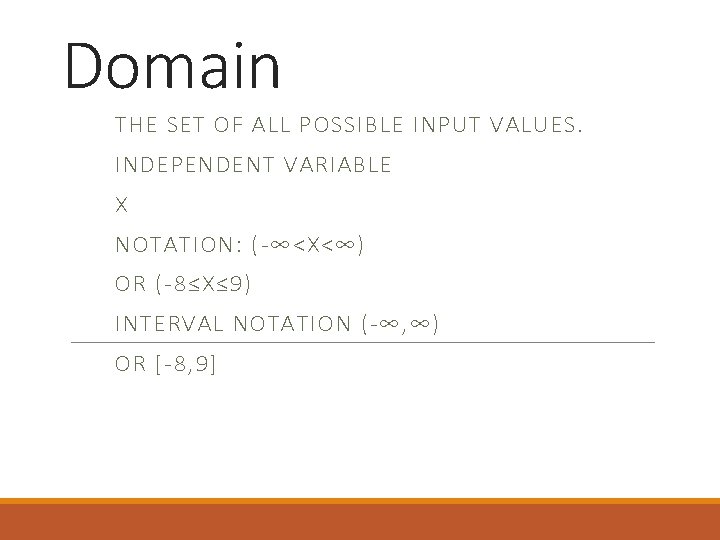 Domain

THE SET OF ALL POSSIBLE INPUT VALUES.

INDEPENDENT VARIABLE

X

NOTATION: $(-\infty<X<\infty)$

OR $(-8\leq X\leq 9)$

INTERVAL NOTATION $(-\infty,\infty)$

OR $[-8,9]$